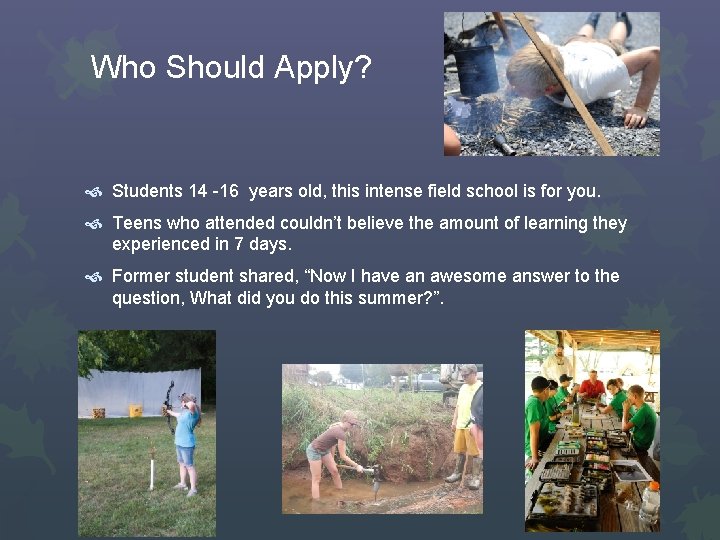 Who Should Apply?

Students 14 -16 years old, this intense field school is for you.

Teens who attended couldn't believe the amount of learning they experienced in 7 days.

Former student shared, "Now I have an awesome answer to the question, What did you do this summer?".